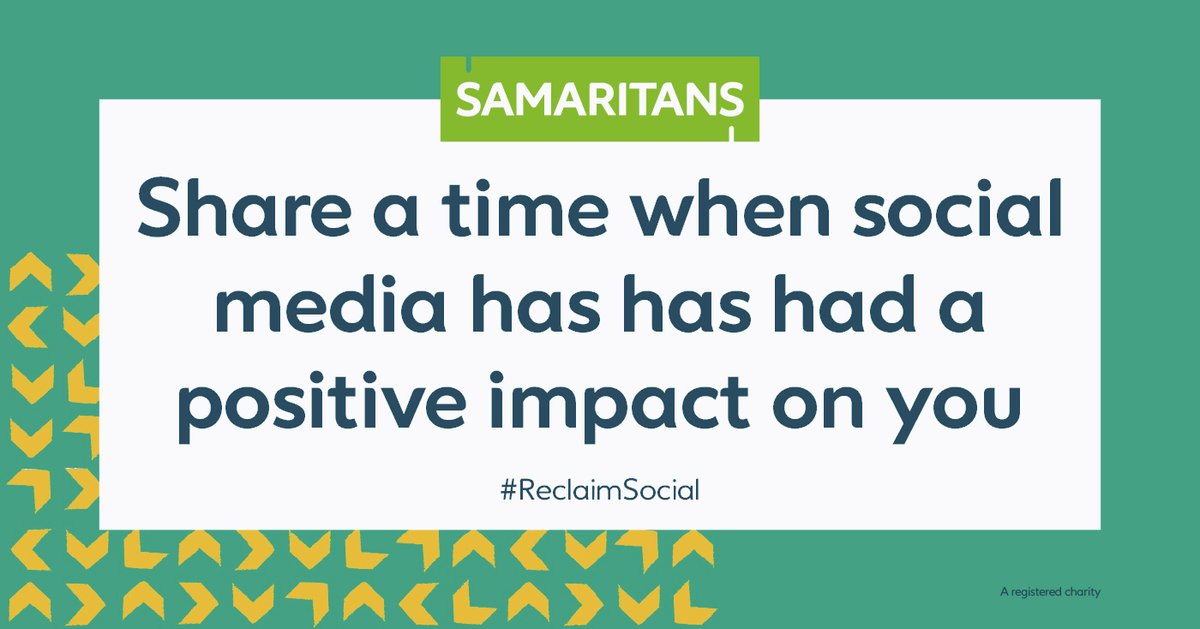 SAMARITANS

Share a time when social media has has had a positive impact on you

#ReclaimSocial

A registered charity